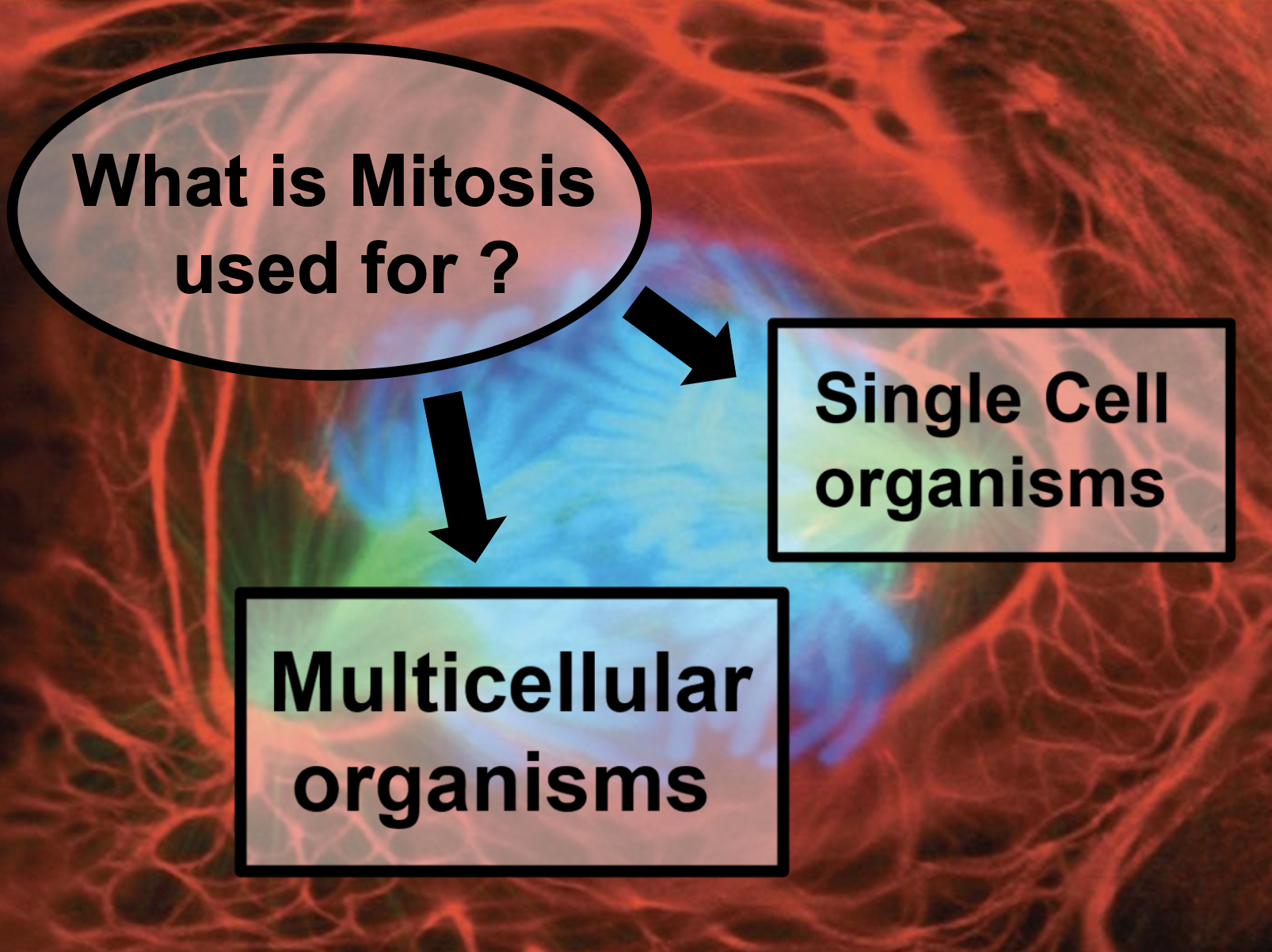 What is Mitosis used for ?

Single Cell organisms

Multicellular organisms